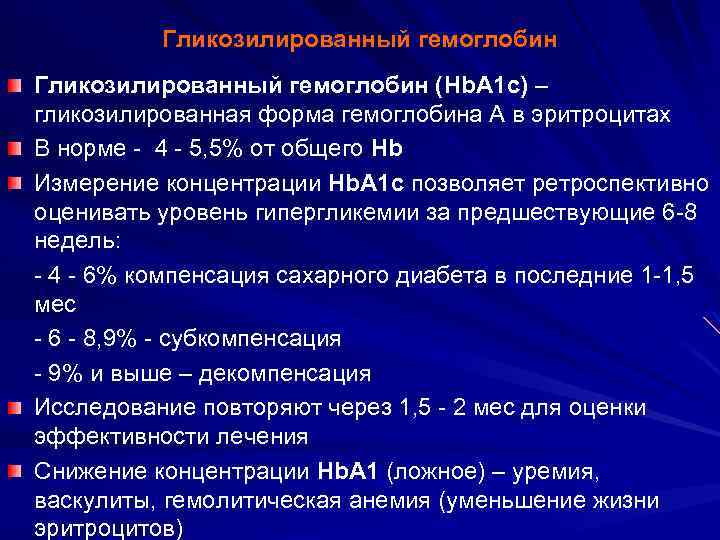 Гликозилированный гемоглобин

Гликозилированный гемоглобин (HbA1c) – гликозилированная форма гемоглобина А в эритроцитах

В норме - 4 - 5,5% от общего Hb

Измерение концентрации HbA1c позволяет ретроспективно оценивать уровень гипергликемии за предшествующие 6-8 недель:

- 4 - 6% компенсация сахарного диабета в последние 1-1,5 мес

- 6 - 8,9% - субкомпенсация

- 9% и выше – декомпенсация

Исследование повторяют через 1,5 - 2 мес для оценки эффективности лечения

Снижение концентрации HbA1 (ложное) – уремия, васкулиты, гемолитическая анемия (уменьшение жизни эритроцитов)